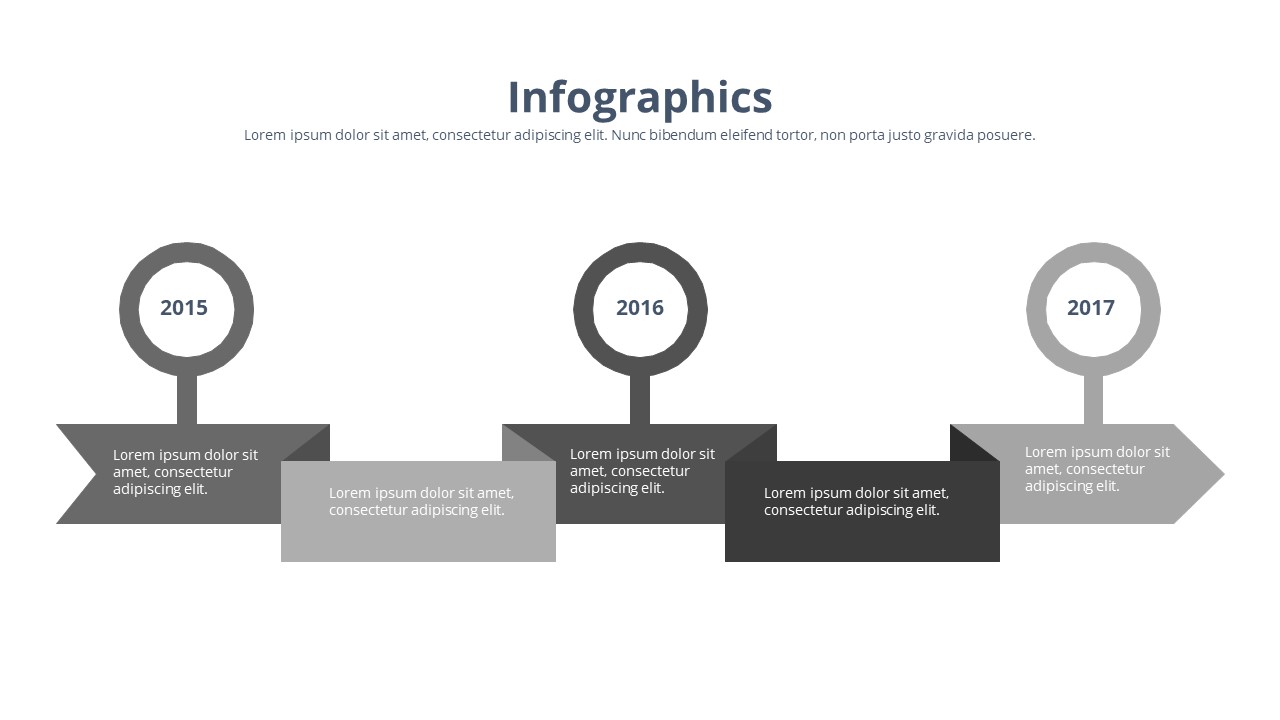 Infographics

Lorem ipsum dolor sit amet, consectetur adipiscing elit. Nunc bibendum eleifend tortor, non porta justo gravida posuere.

2015

2016

2017

Lorem ipsum dolor sit amet, consectetur adipiscing elit.

Lorem ipsum dolor sit amet, consectetur adipiscing elit.

Lorem ipsum dolor sit amet, consectetur adipiscing elit.

Lorem ipsum dolor sit amet, consectetur adipiscing elit.

Lorem ipsum dolor sit amet, consectetur adipiscing elit.